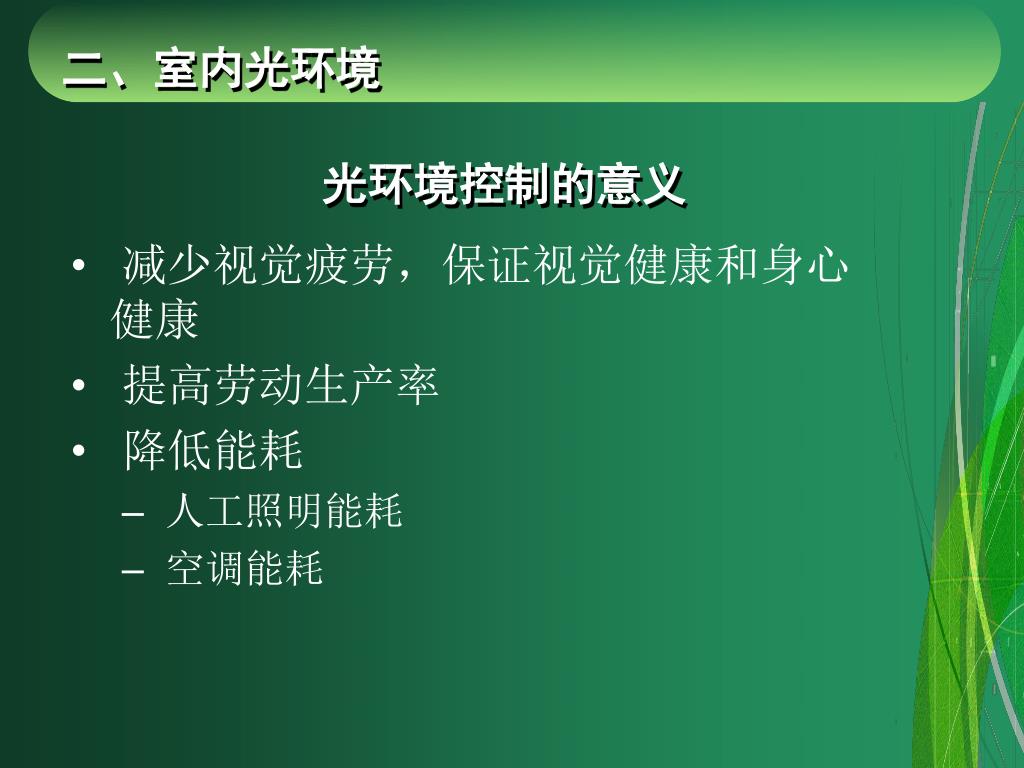 二、室内光环境

光环境控制的意义

• 减少视觉疲劳，保证视觉健康和身心健康
• 提高劳动生产率
• 降低能耗
  – 人工照明能耗
  – 空调能耗